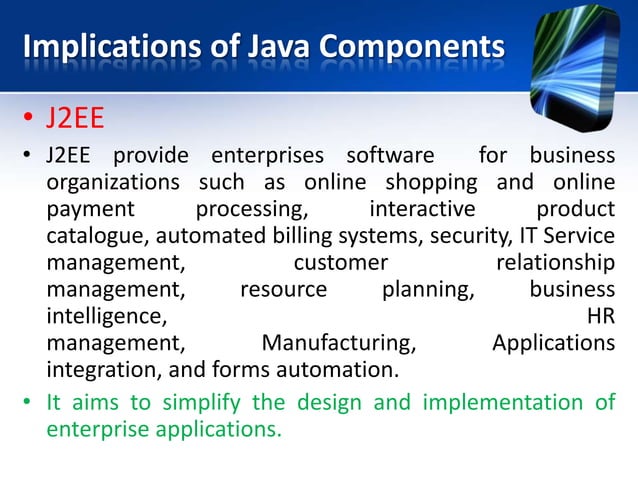 Implications of Java Components

• J2EE

• J2EE provide enterprises software for business organizations such as online shopping and online payment processing, interactive product catalogue, automated billing systems, security, IT Service management, customer relationship management, resource planning, business intelligence, HR management, Manufacturing, Applications integration, and forms automation.

• It aims to simplify the design and implementation of enterprise applications.